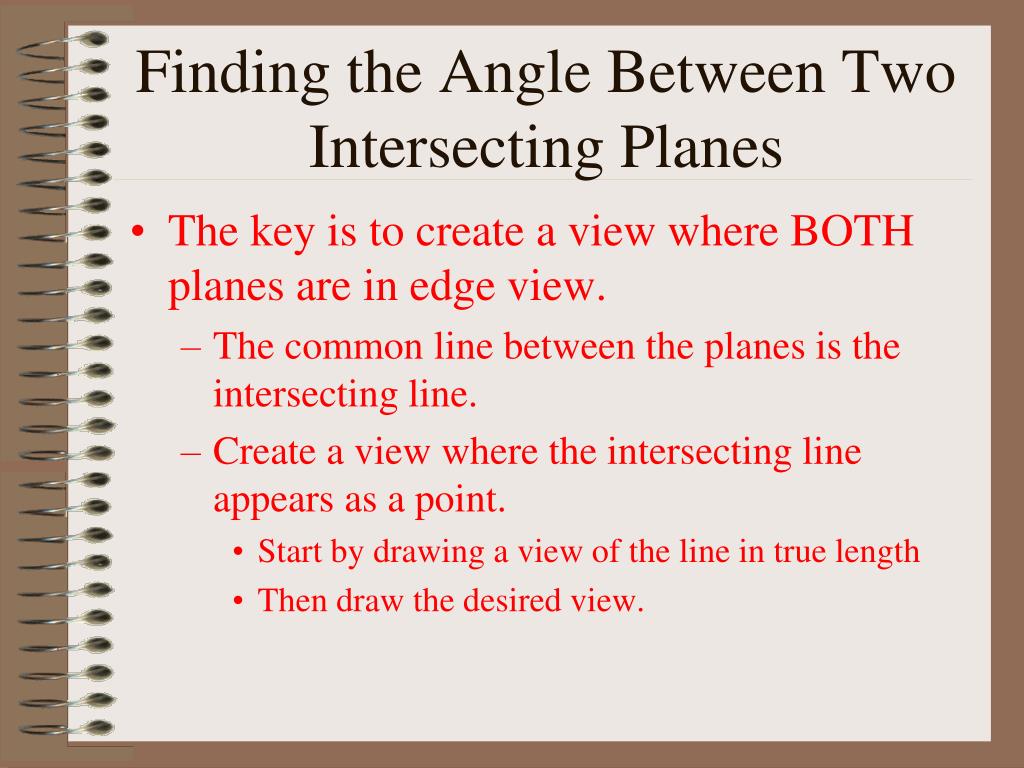 Finding the Angle Between Two Intersecting Planes

• The key is to create a view where BOTH planes are in edge view.
– The common line between the planes is the intersecting line.
– Create a view where the intersecting line appears as a point.
• Start by drawing a view of the line in true length
• Then draw the desired view.